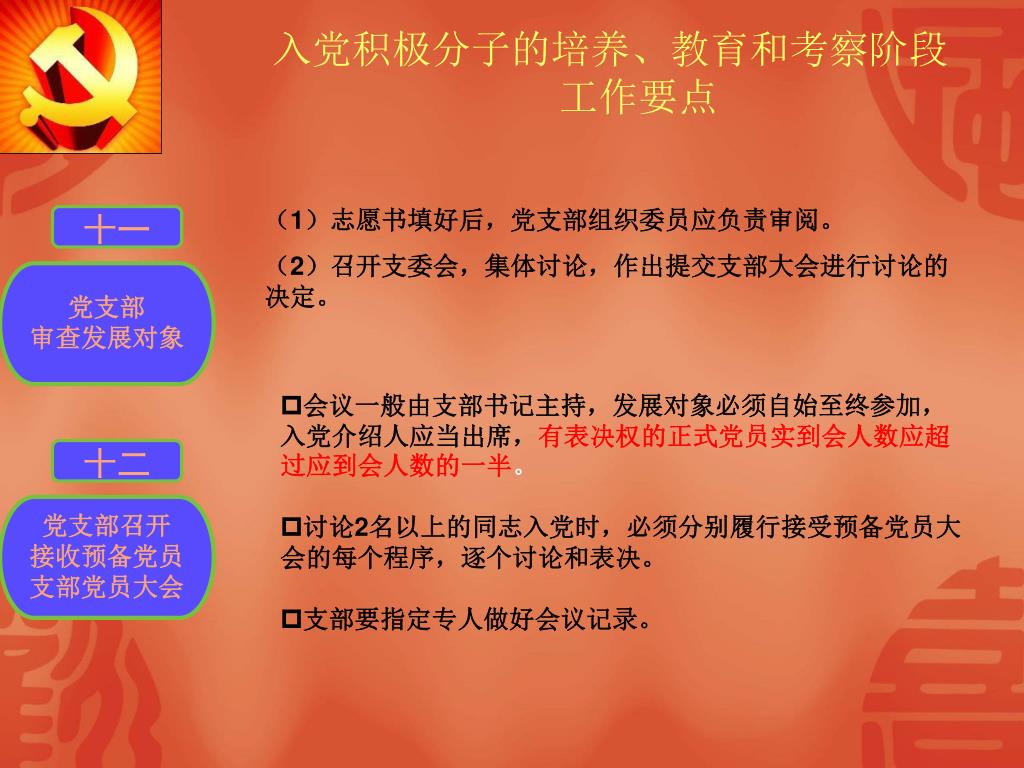 入党积极分子的培养、教育和考察阶段工作要点

十一

党支部审查发展对象

（1）志愿书填好后，党支部组织委员应负责审阅。

（2）召开支委会，集体讨论，作出提交支部大会进行讨论的决定。

十二

党支部召开接收预备党员支部党员大会

□会议一般由支部书记主持，发展对象必须自始至终参加，入党介绍人应当出席，有表决权的正式党员实到会人数应超过应到会人数的一半。

□讨论2名以上的同志入党时，必须分别履行接受预备党员大会的每个程序，逐个讨论和表决。

□支部要指定专人做好会议记录。